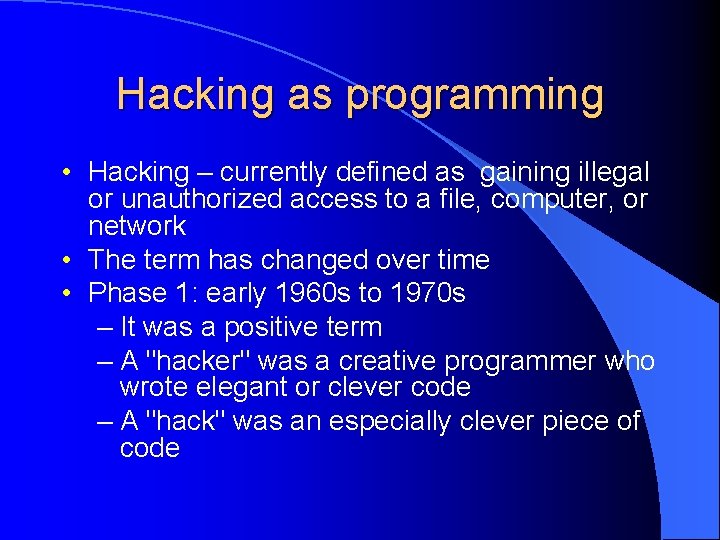 Hacking as programming

• Hacking – currently defined as gaining illegal or unauthorized access to a file, computer, or network
• The term has changed over time
• Phase 1: early 1960s to 1970s
– It was a positive term
– A "hacker" was a creative programmer who wrote elegant or clever code
– A "hack" was an especially clever piece of code